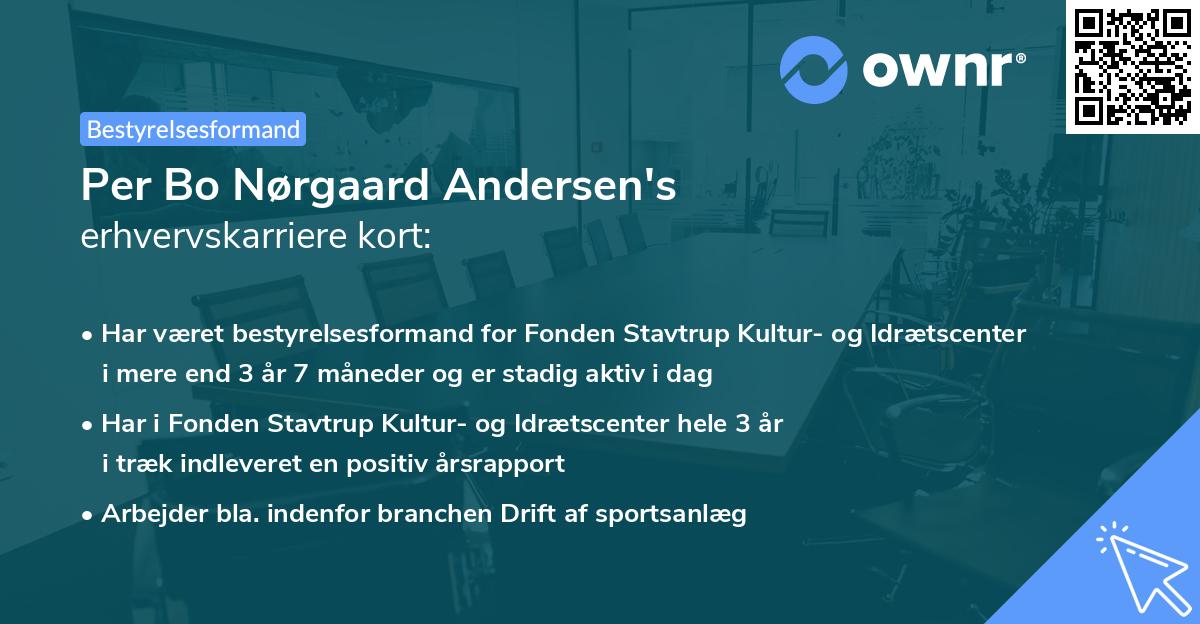 ownr®

Bestyrelsesformand

Per Bo Nørgaard Andersen's
erhvervskarriere kort:

• Har været bestyrelsesformand for Fonden Stavtrup Kultur- og Idrætscenter i mere end 3 år 7 måneder og er stadig aktiv i dag

• Har i Fonden Stavtrup Kultur- og Idrætscenter hele 3 år i træk indleveret en positiv årsrapport

• Arbejder bla. indenfor branchen Drift af sportsanlæg